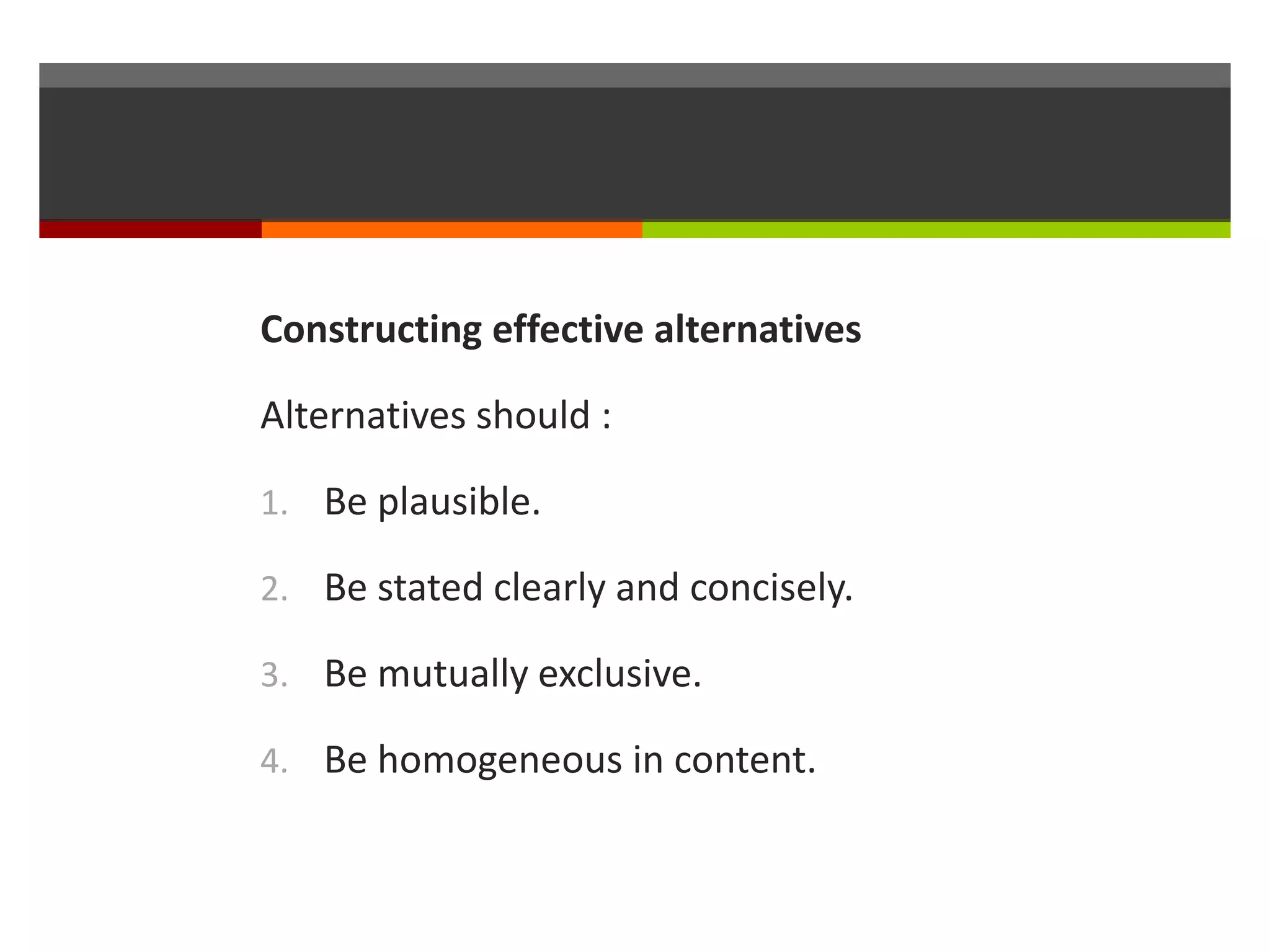 Constructing effective alternatives

Alternatives should :

1. Be plausible.

2. Be stated clearly and concisely.

3. Be mutually exclusive.

4. Be homogeneous in content.